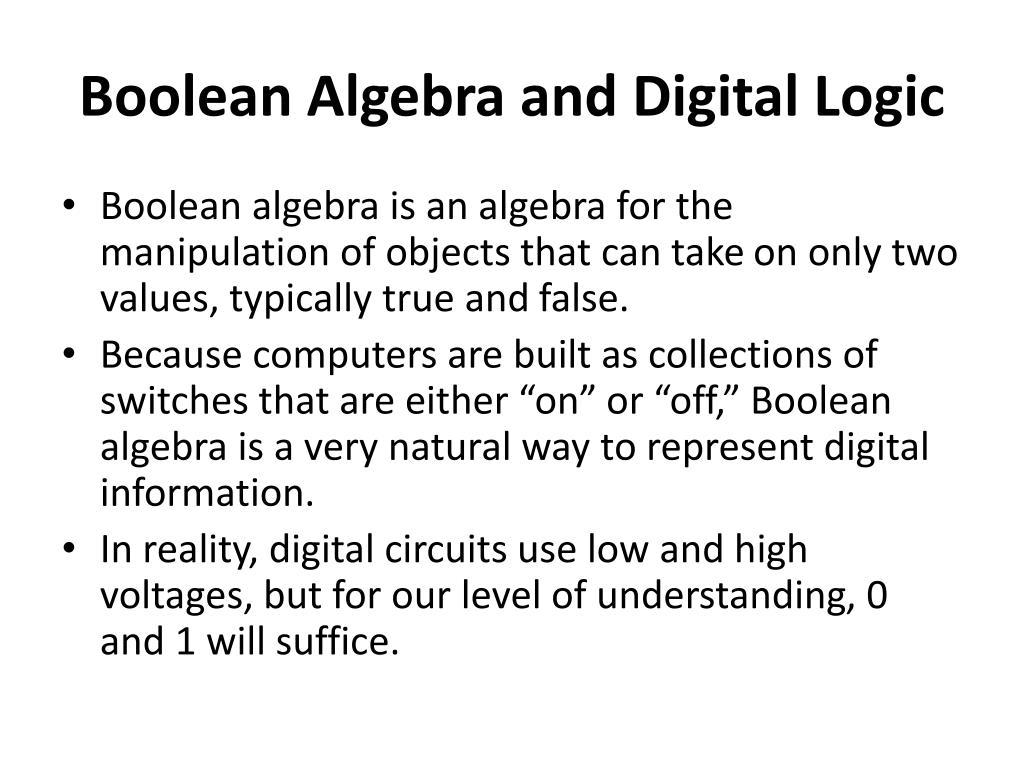 Boolean Algebra and Digital Logic

• Boolean algebra is an algebra for the manipulation of objects that can take on only two values, typically true and false.

• Because computers are built as collections of switches that are either “on” or “off,” Boolean algebra is a very natural way to represent digital information.

• In reality, digital circuits use low and high voltages, but for our level of understanding, 0 and 1 will suffice.